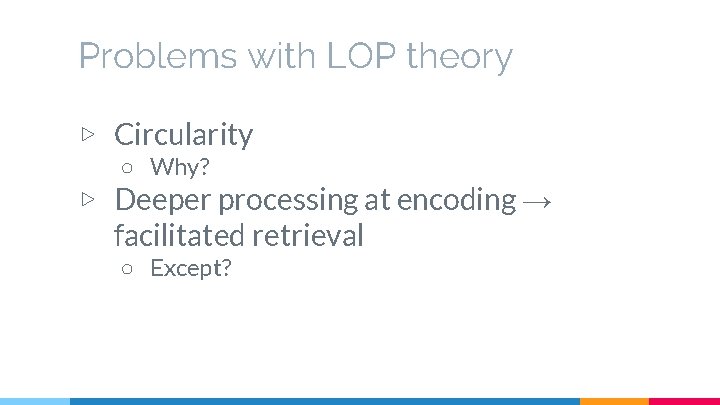 Problems with LOP theory

▷ Circularity
○ Why?
▷ Deeper processing at encoding → facilitated retrieval
○ Except?